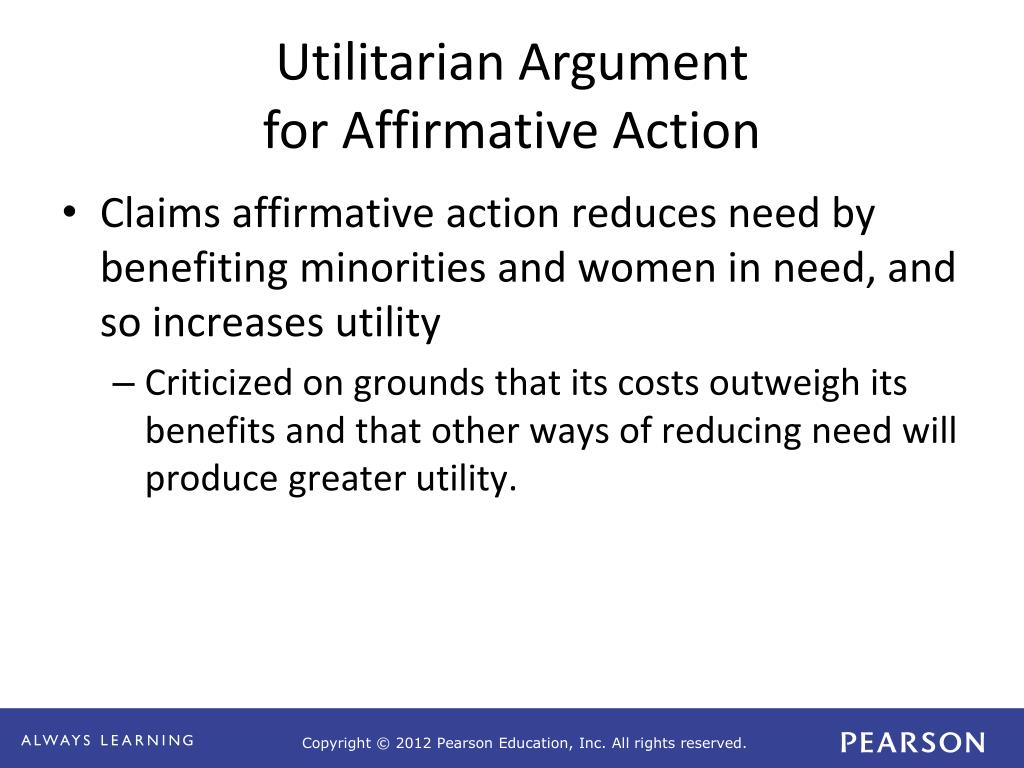 Utilitarian Argument
for Affirmative Action

• Claims affirmative action reduces need by benefiting minorities and women in need, and so increases utility

– Criticized on grounds that its costs outweigh its benefits and that other ways of reducing need will produce greater utility.

ALWAYS LEARNING

Copyright © 2012 Pearson Education, Inc. All rights reserved.

PEARSON